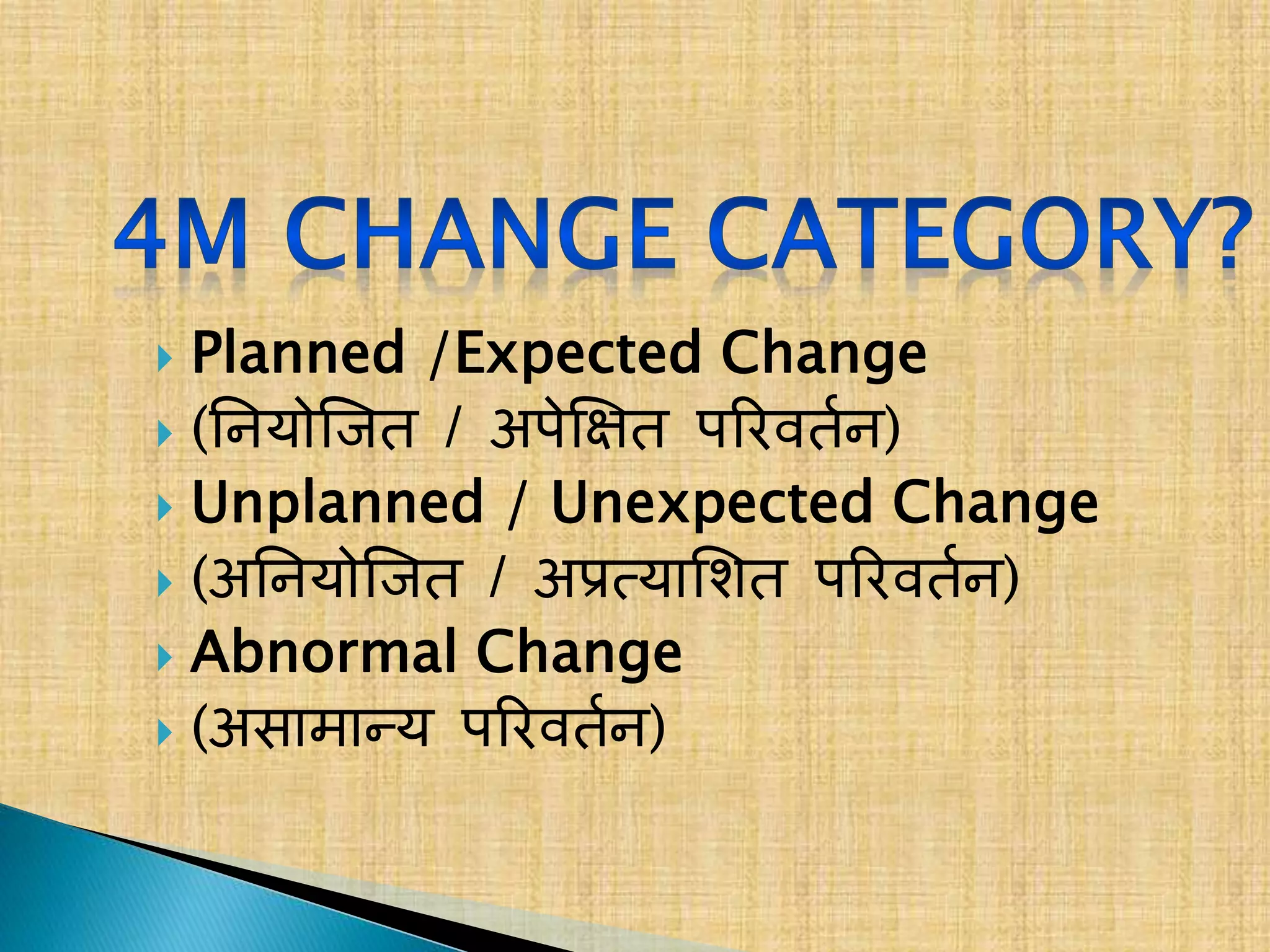 4M CHANGE CATEGORY?

Planned /Expected Change
(नियोजित / अपेक्षित परिवर्तन)
Unplanned / Unexpected Change
(अनियोजित / अप्रत्याशित परिवर्तन)
Abnormal Change
(असामान्य परिवर्तन)